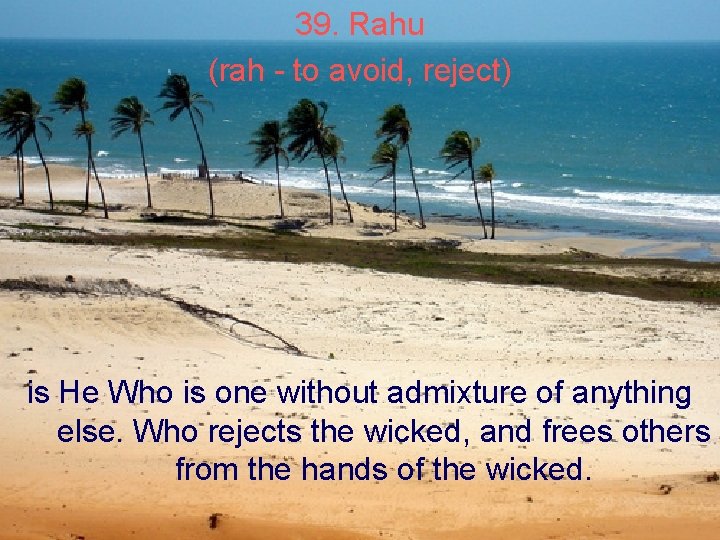 39. Rahu

(rah - to avoid, reject)

is He Who is one without admixture of anything else. Who rejects the wicked, and frees others from the hands of the wicked.